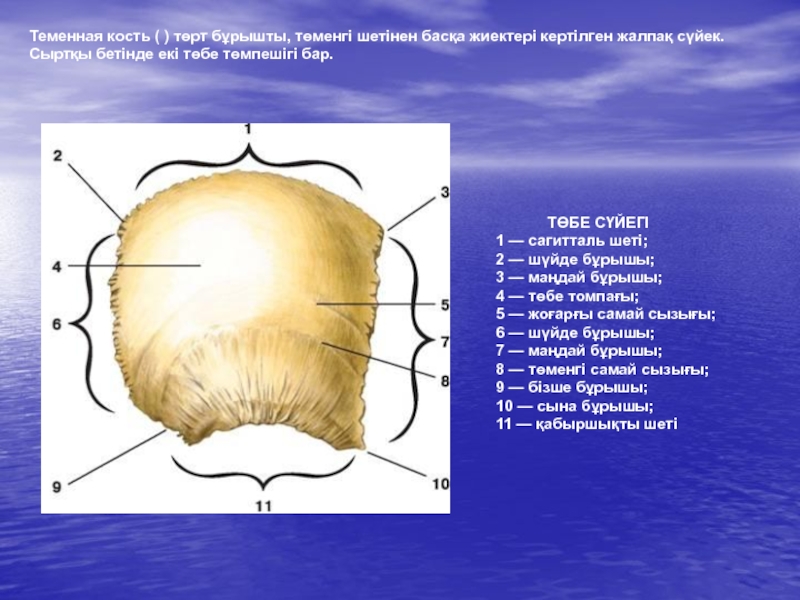 Теменная кость ( ) төрт бұрышты, төменгі шетінен басқа жиектері кертілген жалпақ сүйек. Сыртқы бетінде екі төбе төмпешігі бар.

1
2
3
4
5
6
7
8
9
10
11

ТӨБЕ СҮЙЕГІ
1 — сагитталь шеті;
2 — шүйде бұрышы;
3 — маңдай бұрышы;
4 — төбе томпағы;
5 — жоғарғы самай сызығы;
6 — шүйде бұрышы;
7 — маңдай бұрышы;
8 — төменгі самай сызығы;
9 — бізше бұрышы;
10 — сына бұрышы;
11 — қабыршықты шеті